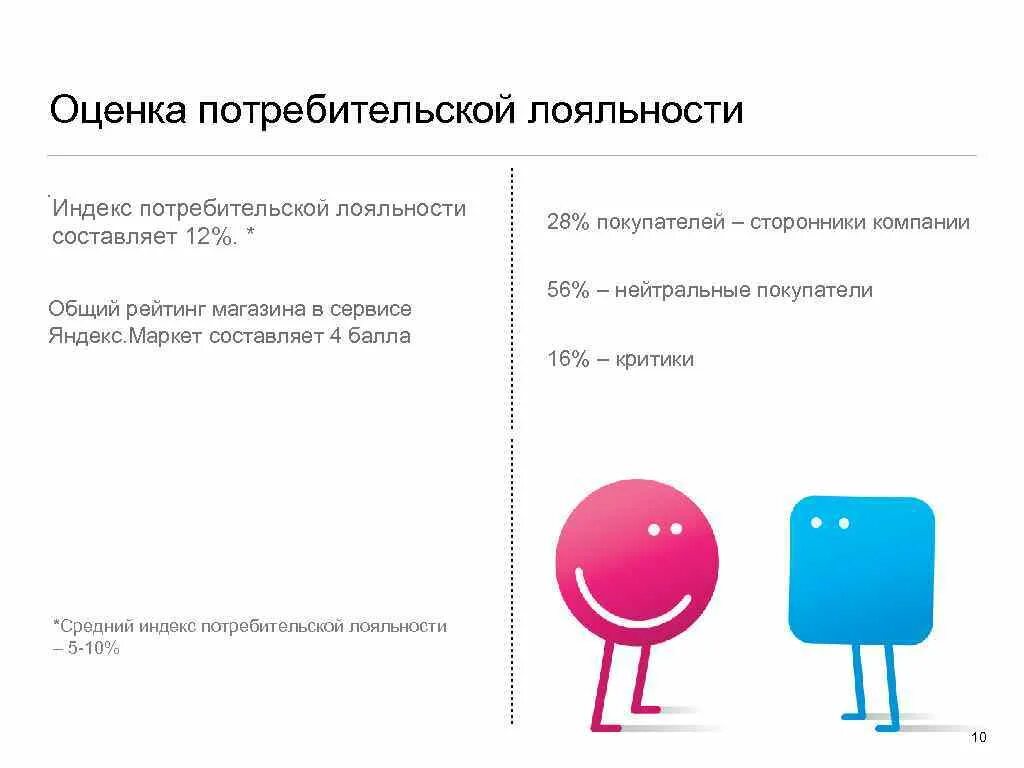 Оценка потребительской лояльности

Индекс потребительской лояльности составляет 12%. *

Общий рейтинг магазина в сервисе Яндекс.Маркет составляет 4 балла

*Средний индекс потребительской лояльности – 5-10%

28% покупателей – сторонники компании

56% – нейтральные покупатели

16% – критики

10